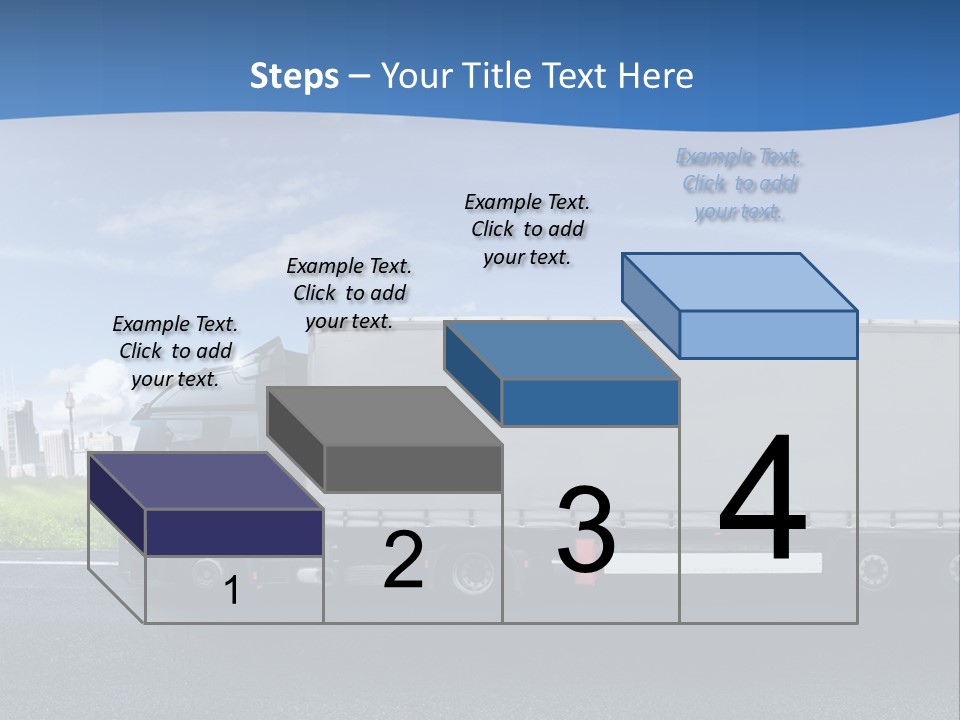 Steps – Your Title Text Here

Example Text. Click to add your text.

Example Text. Click to add your text.

Example Text. Click to add your text.

Example Text. Click to add your text.

1

2

3

4